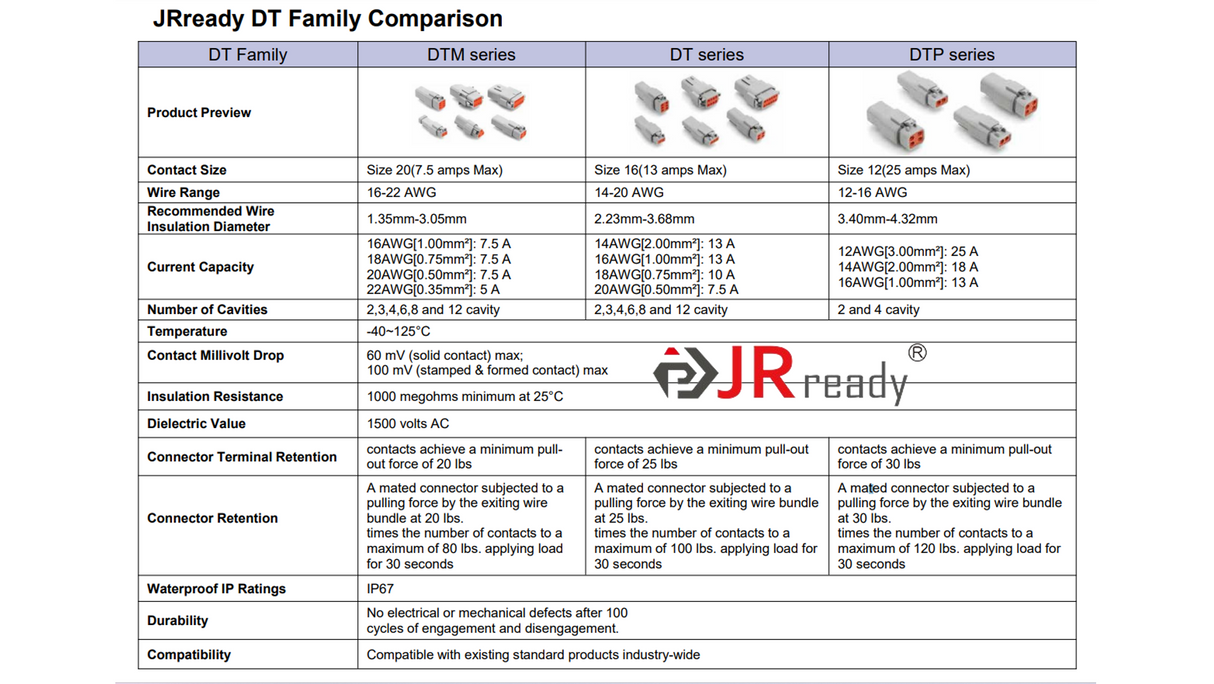 JRready DT Family Comparison

| DT Family | DTM series | DT series | DTP series |
|---|---|---|---|
| Product Preview | | | |
| Contact Size | Size 20(7.5 amps Max) | Size 16(13 amps Max) | Size 12(25 amps Max) |
| Wire Range | 16-22 AWG | 14-20 AWG | 12-16 AWG |
| Recommended Wire Insulation Diameter | 1.35mm-3.05mm | 2.23mm-3.68mm | 3.40mm-4.32mm |
| Current Capacity | 16AWG[1.00mm²]: 7.5 A 18AWG[0.75mm²]: 7.5 A 20AWG[0.50mm²]: 7.5 A 22AWG[0.35mm²]: 5 A | 14AWG[2.00mm²]: 13 A 16AWG[1.00mm²]: 13 A 18AWG[0.75mm²]: 10 A 20AWG[0.50mm²]: 7.5 A | 12AWG[3.00mm²]: 25 A 14AWG[2.00mm²]: 18 A 16AWG[1.00mm²]: 13 A |
| Number of Cavities | 2,3,4,6,8 and 12 cavity | 2,3,4,6,8 and 12 cavity | 2 and 4 cavity |
| Temperature | -40~125°C | | |
| Contact Millivolt Drop | 60 mV (solid contact) max; 100 mV (stamped & formed contact) max | | |
| Insulation Resistance | 1000 megohms minimum at 25°C | | |
| Dielectric Value | 1500 volts AC | | |
| Connector Terminal Retention | contacts achieve a minimum pull-out force of 20 lbs | contacts achieve a minimum pull-out force of 25 lbs | contacts achieve a minimum pull-out force of 30 lbs |
| Connector Retention | A mated connector subjected to a pulling force by the exiting wire bundle at 20 lbs. times the number of contacts to a maximum of 80 lbs. applying load for 30 seconds | A mated connector subjected to a pulling force by the exiting wire bundle at 25 lbs. times the number of contacts to a maximum of 100 lbs. applying load for 30 seconds | A mated connector subjected to a pulling force by the exiting wire bundle at 30 lbs. times the number of contacts to a maximum of 120 lbs. applying load for 30 seconds |
| Waterproof IP Ratings | IP67 | | |
| Durability | No electrical or mechanical defects after 100 cycles of engagement and disengagement. | | |
| Compatibility | Compatible with existing standard products industry-wide | | |

JRready ®